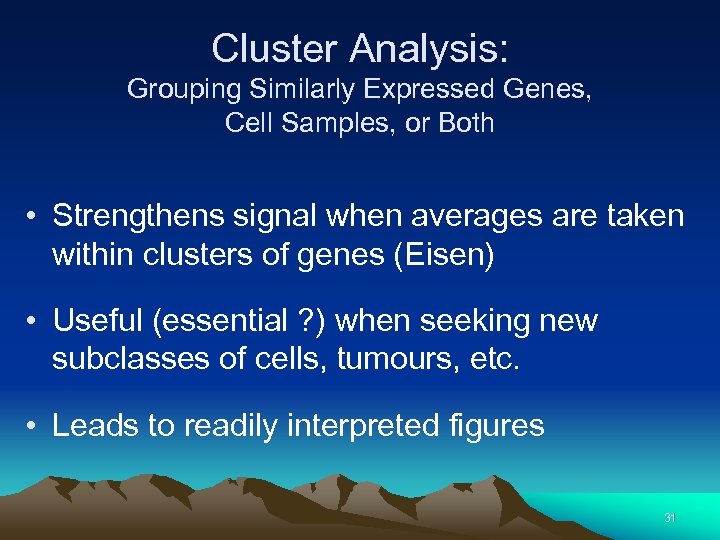 Cluster Analysis:
Grouping Similarly Expressed Genes, Cell Samples, or Both

• Strengthens signal when averages are taken within clusters of genes (Eisen)

• Useful (essential ?) when seeking new subclasses of cells, tumours, etc.

• Leads to readily interpreted figures

31